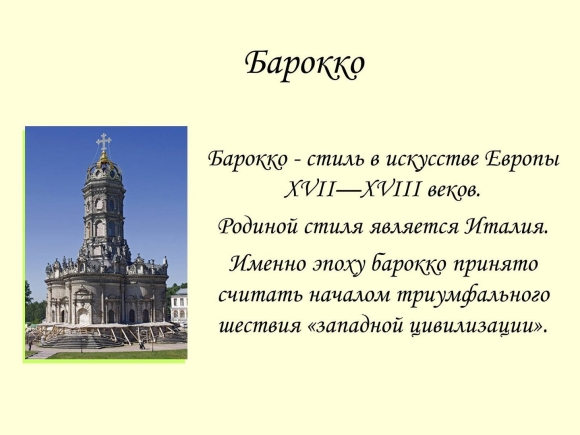 Барокко

Барокко - стиль в искусстве Европы XVII—XVIII веков.

Родиной стиля является Италия.

Именно эпоху барокко принято считать началом триумфального шествия «западной цивилизации».